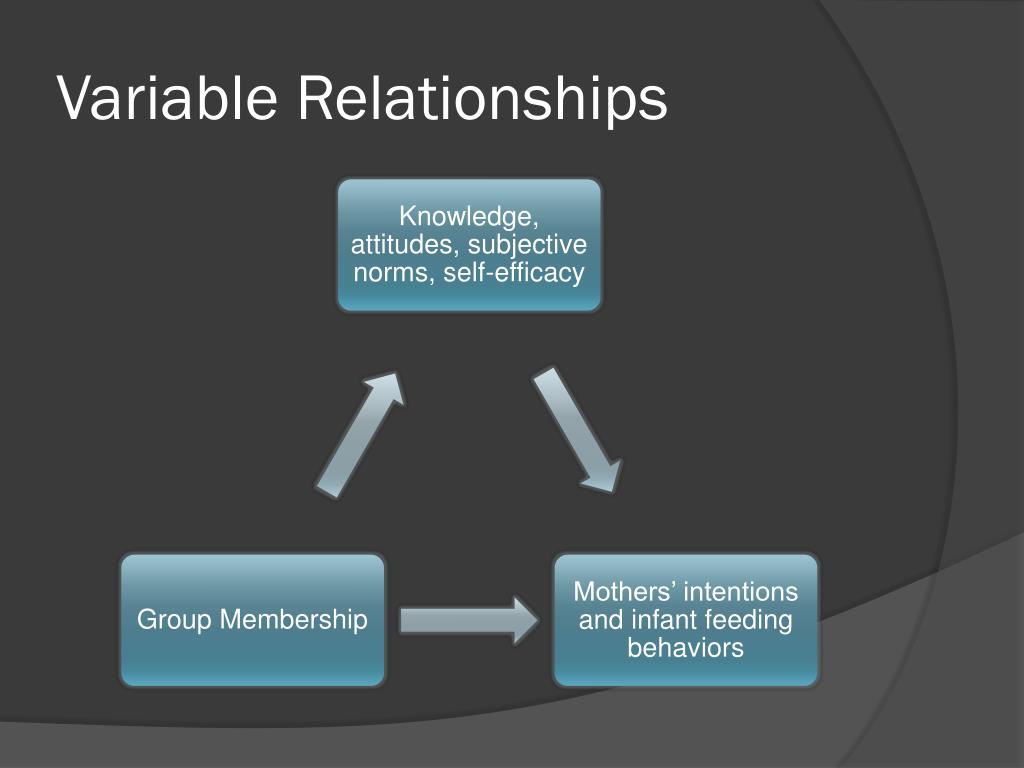 Variable Relationships

Knowledge, attitudes, subjective norms, self-efficacy

Group Membership

Mothers’ intentions and infant feeding behaviors